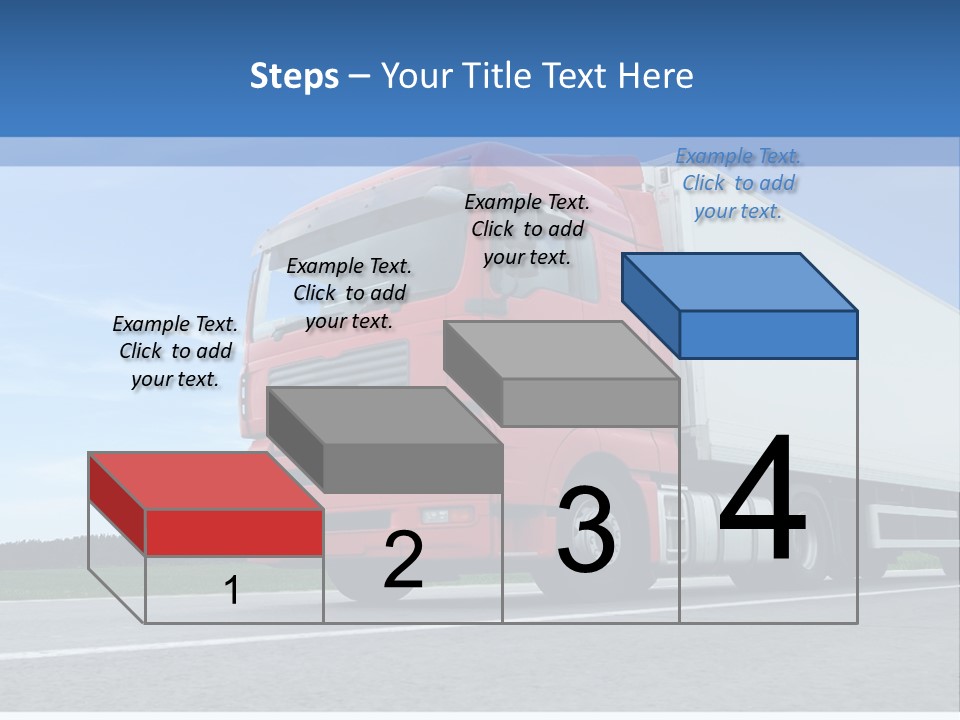 Steps – Your Title Text Here

Example Text. Click to add your text.

Example Text. Click to add your text.

Example Text. Click to add your text.

Example Text. Click to add your text.

1

2

3

4